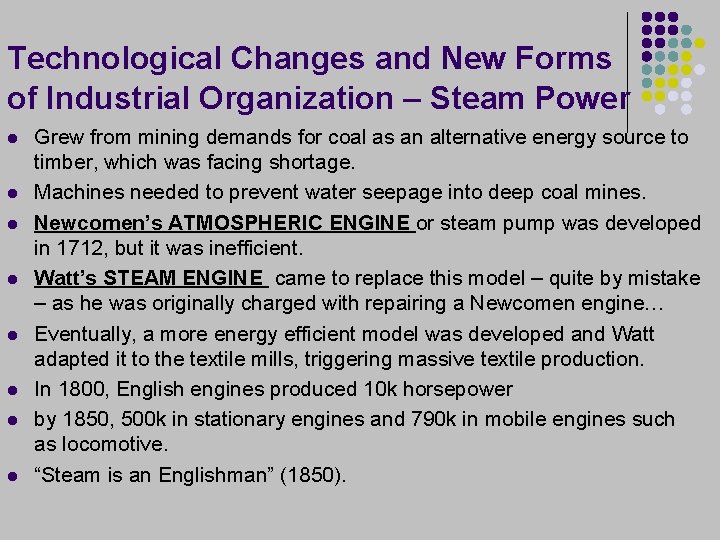 Technological Changes and New Forms of Industrial Organization – Steam Power

- Grew from mining demands for coal as an alternative energy source to timber, which was facing shortage.
- Machines needed to prevent water seepage into deep coal mines.
- Newcomen's ATMOSPHERIC ENGINE or steam pump was developed in 1712, but it was inefficient.
- Watt's STEAM ENGINE came to replace this model – quite by mistake – as he was originally charged with repairing a Newcomen engine…
- Eventually, a more energy efficient model was developed and Watt adapted it to the textile mills, triggering massive textile production.
- In 1800, English engines produced 10k horsepower
- by 1850, 500k in stationary engines and 790k in mobile engines such as locomotive.
- "Steam is an Englishman" (1850).